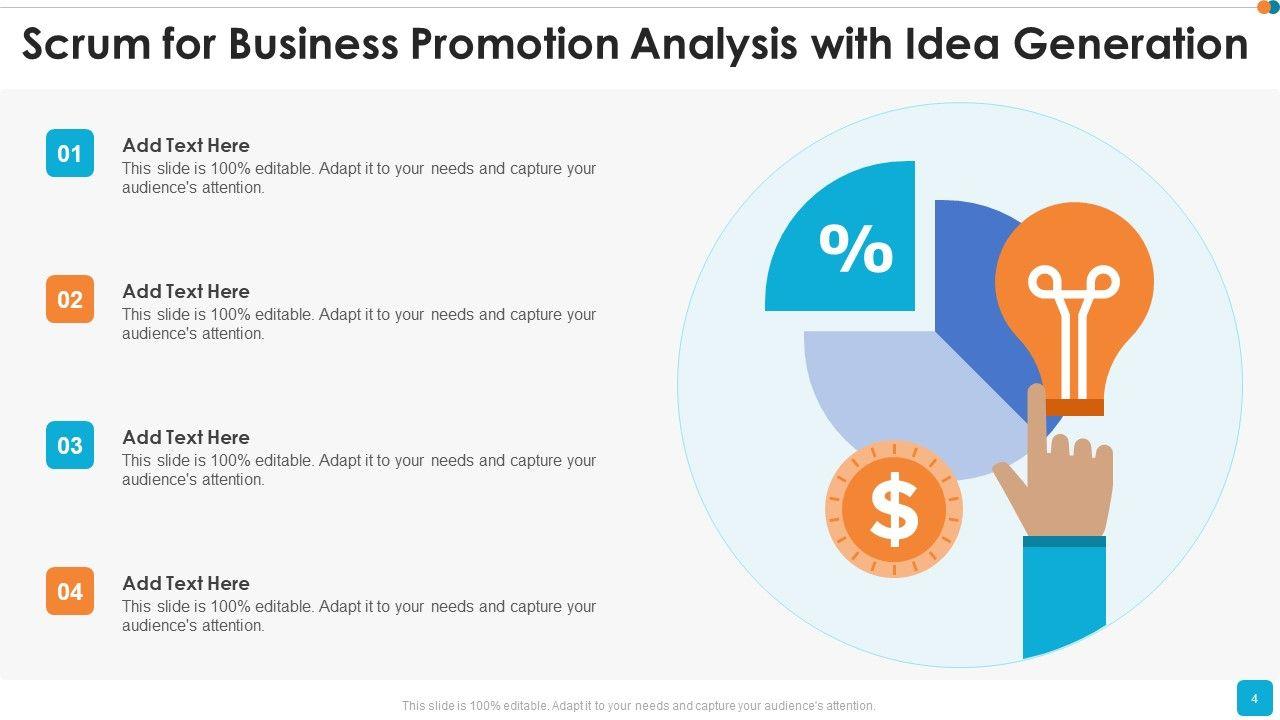 Scrum for Business Promotion Analysis with Idea Generation

01
Add Text Here
This slide is 100% editable. Adapt it to your needs and capture your audience's attention.

02
Add Text Here
This slide is 100% editable. Adapt it to your needs and capture your audience's attention.

03
Add Text Here
This slide is 100% editable. Adapt it to your needs and capture your audience's attention.

04
Add Text Here
This slide is 100% editable. Adapt it to your needs and capture your audience's attention.

%

$

This slide is 100% editable. Adapt it to your needs and capture your audience's attention.

4